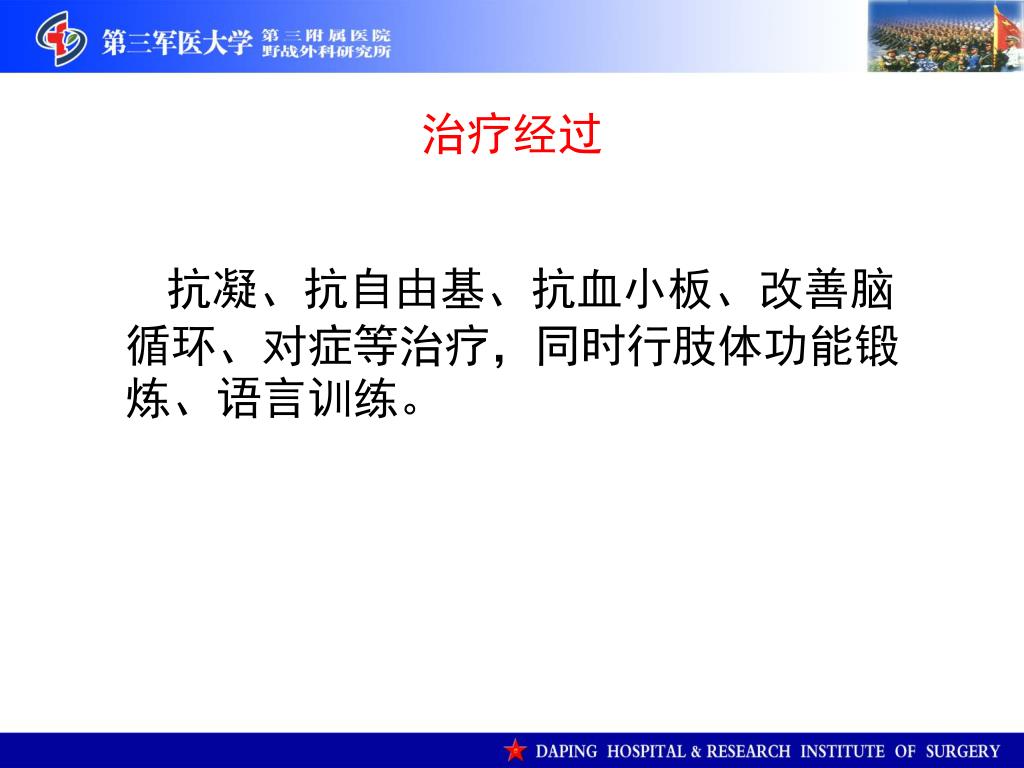 第三军医大学 第三附属医院 野战外科研究所

治疗经过

抗凝、抗自由基、抗血小板、改善脑循环、对症等治疗，同时行肢体功能锻炼、语言训练。

DAPING HOSPITAL & RESEARCH INSTITUTE OF SURGERY